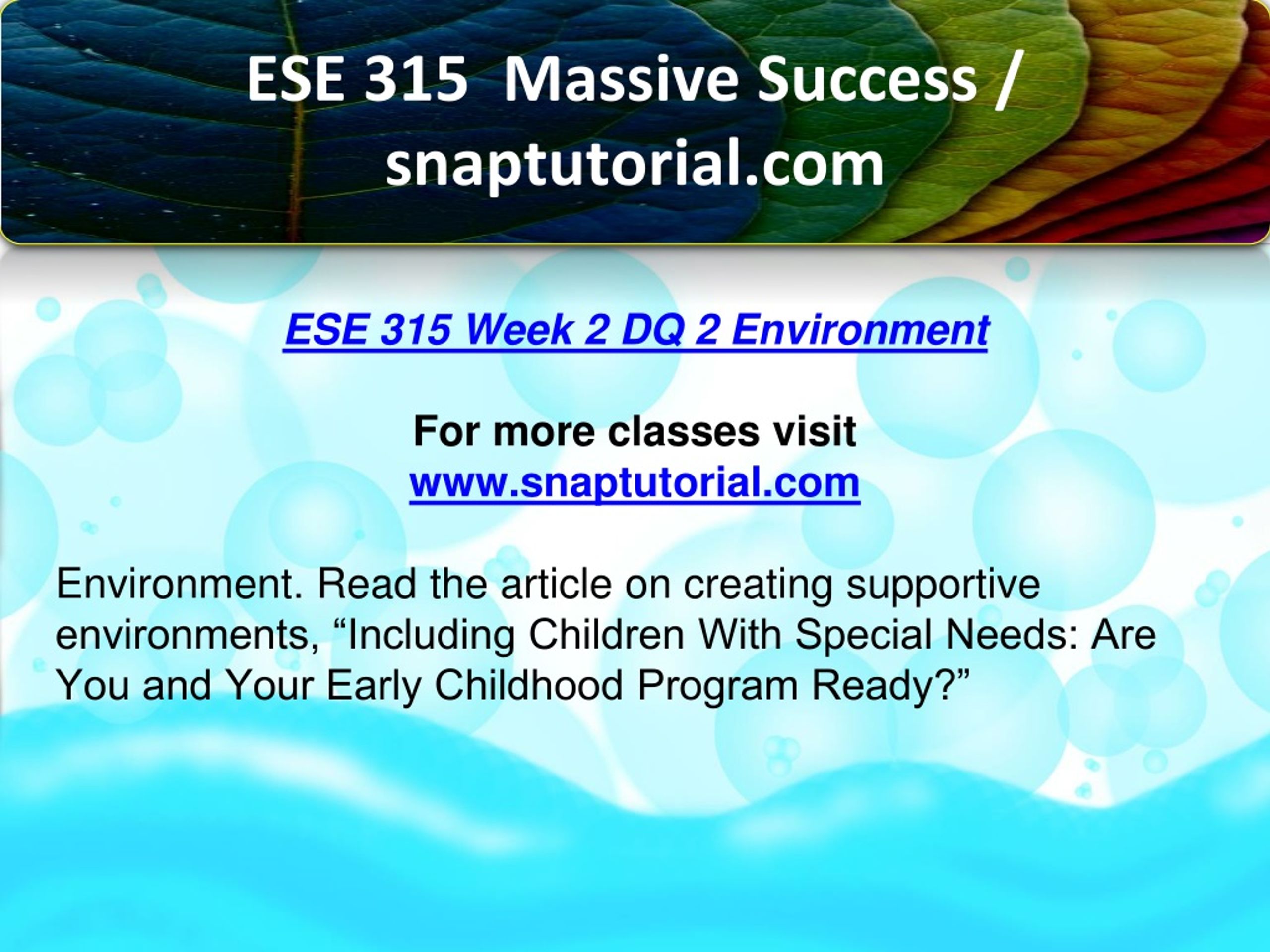 ESE 315 Massive Success / snaptutorial.com

ESE 315 Week 2 DQ 2 Environment

For more classes visit
www.snaptutorial.com

Environment. Read the article on creating supportive environments, “Including Children With Special Needs: Are You and Your Early Childhood Program Ready?”